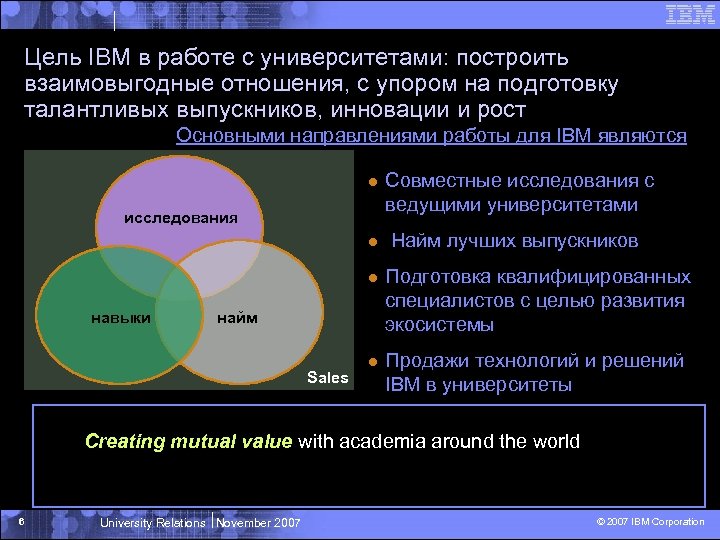 IBM

Цель IBM в работе с университетами: построить взаимовыгодные отношения, с упором на подготовку талантливых выпускников, инновации и рост

Основными направлениями работы для IBM являются

исследования

навыки

найм

Sales

- Совместные исследования с ведущими университетами
- Найм лучших выпускников
- Подготовка квалифицированных специалистов с целью развития экосистемы
- Продажи технологий и решений IBM в университеты

Creating mutual value with academia around the world

6 University Relations | November 2007 © 2007 IBM Corporation